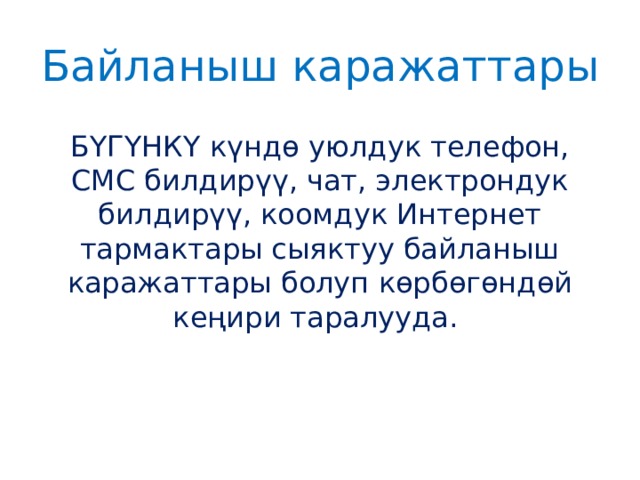 Байланыш каражаттары

БҮГҮНКҮ күндө уюлдук телефон, СМС билдирүү, чат, электрондук билдирүү, коомдук Интернет тармактары сыяктуу байланыш каражаттары болуп көрбөгөндөй кеңири таралууда.